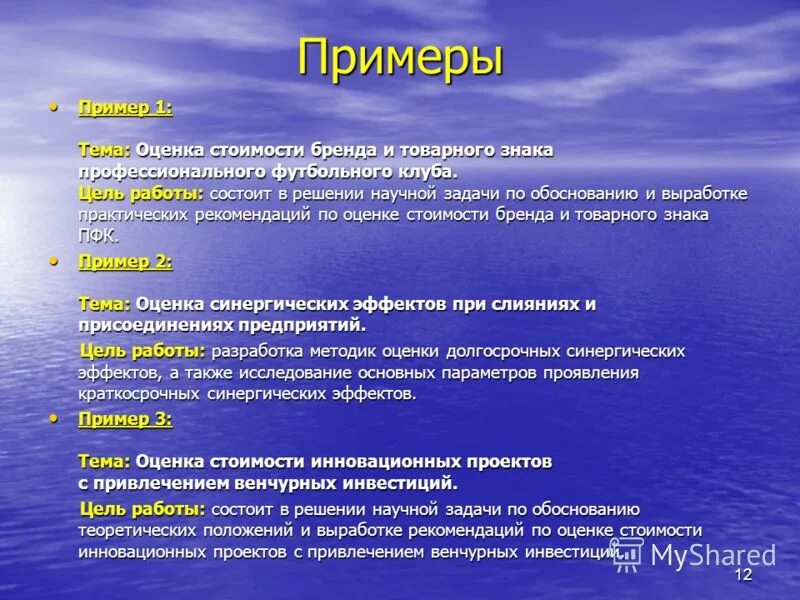 Примеры

• Пример 1:

Тема: Оценка стоимости бренда и товарного знака профессионального футбольного клуба.
Цель работы: состоит в решении научной задачи по обоснованию и выработке практических рекомендаций по оценке стоимости бренда и товарного знака ПФК.

• Пример 2:

Тема: Оценка синергических эффектов при слияниях и присоединениях предприятий.
Цель работы: разработка методик оценки долгосрочных синергических эффектов, а также исследование основных параметров проявления краткосрочных синергических эффектов.

• Пример 3:

Тема: Оценка стоимости инновационных проектов с привлечением венчурных инвестиций.
Цель работы: состоит в решении научной задачи по обоснованию теоретических положений и выработке рекомендаций по оценке стоимости инновационных проектов с привлечением венчурных инвестиций.

MyShared

12